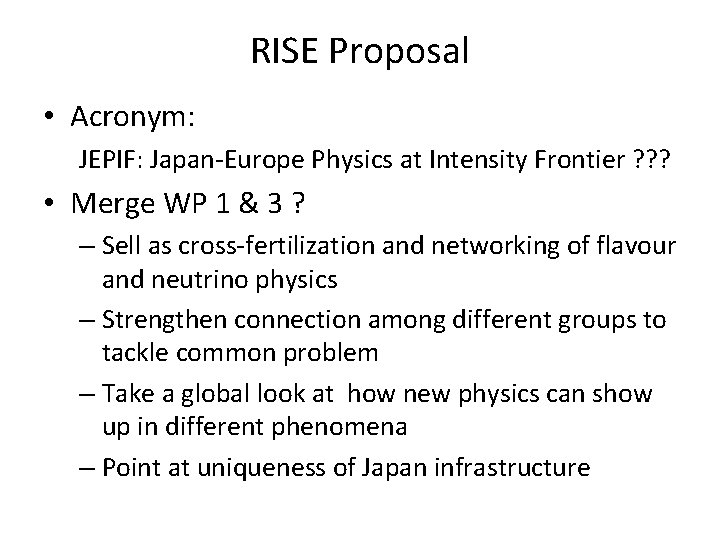 RISE Proposal

• Acronym:
JEPIF: Japan-Europe Physics at Intensity Frontier ???

• Merge WP 1 & 3 ?
– Sell as cross-fertilization and networking of flavour and neutrino physics
– Strengthen connection among different groups to tackle common problem
– Take a global look at how new physics can show up in different phenomena
– Point at uniqueness of Japan infrastructure